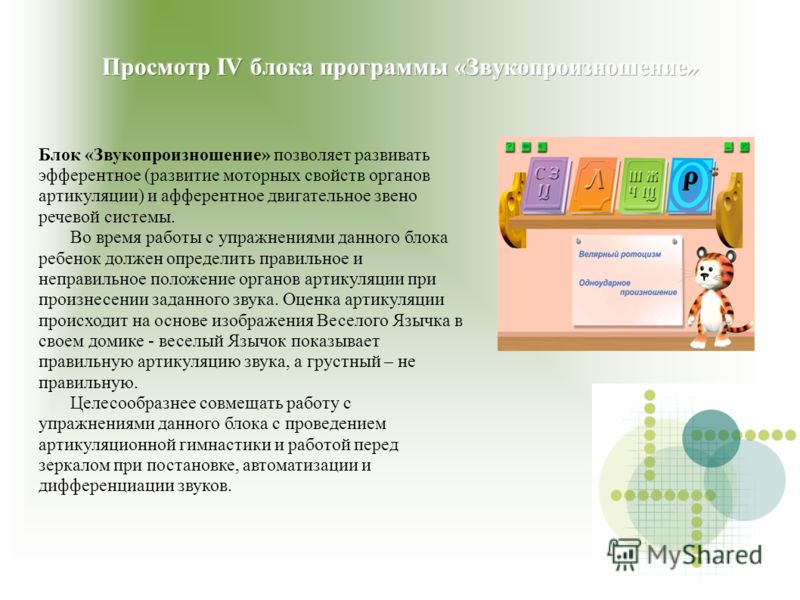 Просмотр IV блока программы «Звукопроизношение»

Блок «Звукопроизношение» позволяет развивать эфферентное (развитие моторных свойств органов артикуляции) и афферентное двигательное звено речевой системы.

Во время работы с упражнениями данного блока ребенок должен определить правильное и неправильное положение органов артикуляции при произнесении заданного звука. Оценка артикуляции происходит на основе изображения Веселого Язычка в своем домике - веселый Язычок показывает правильную артикуляцию звука, а грустный – не правильную.

Целесообразнее совмещать работу с упражнениями данного блока с проведением артикуляционной гимнастики и работой перед зеркалом при постановке, автоматизации и дифференциации звуков.

С З Ц

Л

Ш Ж Ч Щ

Р

Велярный ротоцизм

Одноударное произношение

MyShared